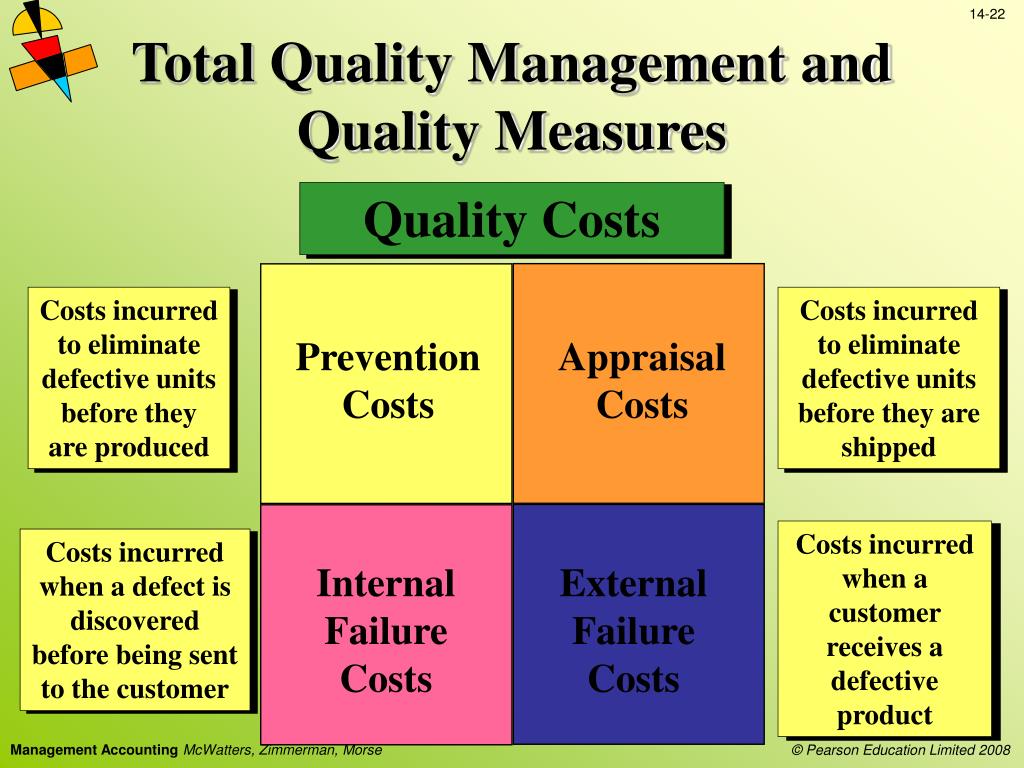 14-22

Total Quality Management and Quality Measures

Quality Costs

Costs incurred to eliminate defective units before they are produced

Prevention Costs

Appraisal Costs

Costs incurred to eliminate defective units before they are shipped

Costs incurred when a defect is discovered before being sent to the customer

Internal Failure Costs

External Failure Costs

Costs incurred when a customer receives a defective product

Management Accounting McWatters, Zimmerman, Morse

© Pearson Education Limited 2008